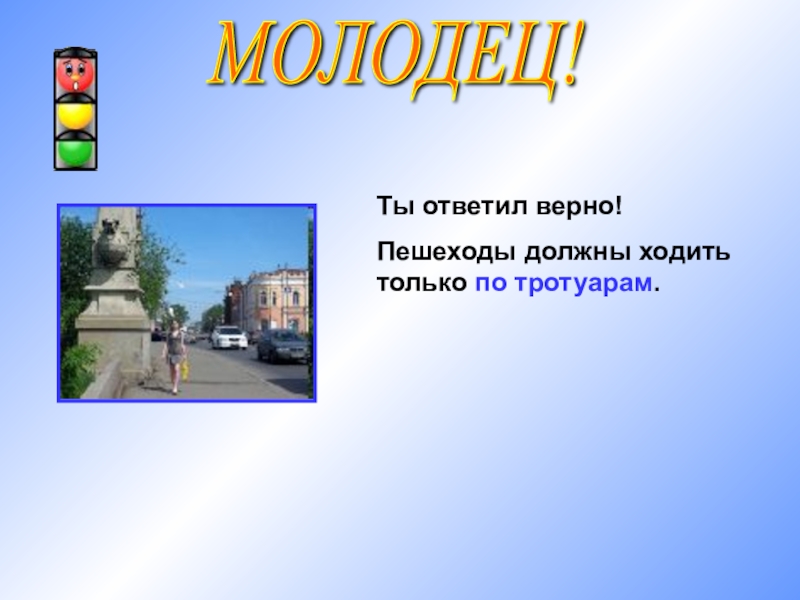 МОЛОДЕЦ!

Ты ответил верно!

Пешеходы должны ходить только по тротуарам.